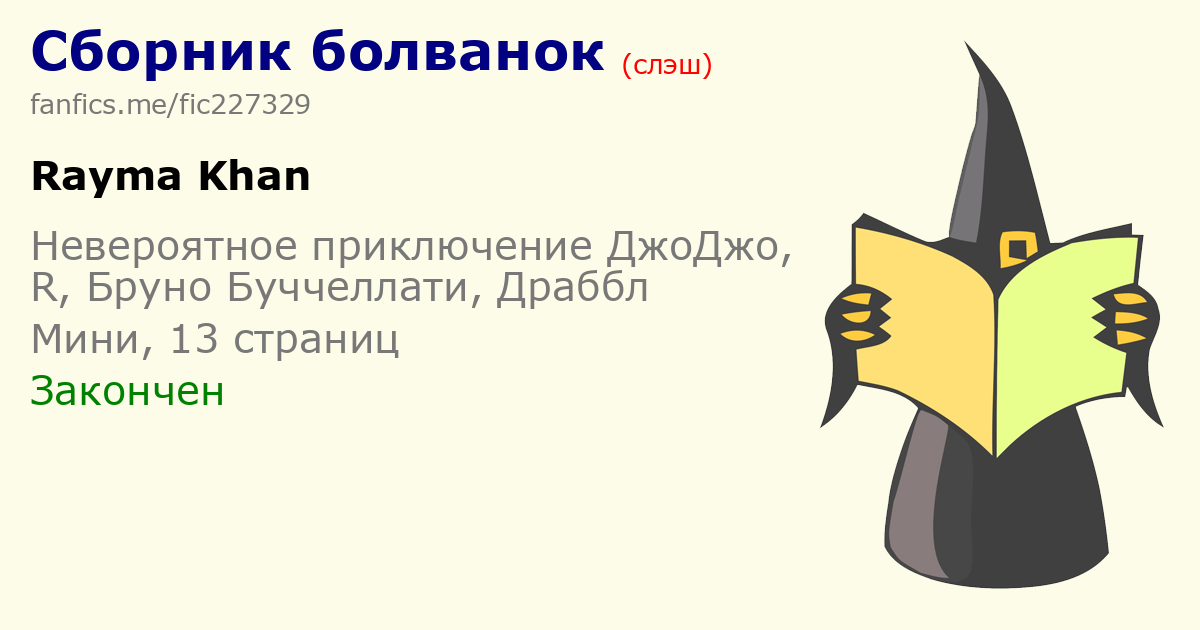 Сборник болванок (слэш)
fanfics.me/fic227329

Rayma Khan

Невероятное приключение ДжоДжо, R, Бруно Буччеллати, Драббл

Мини, 13 страниц

Закончен